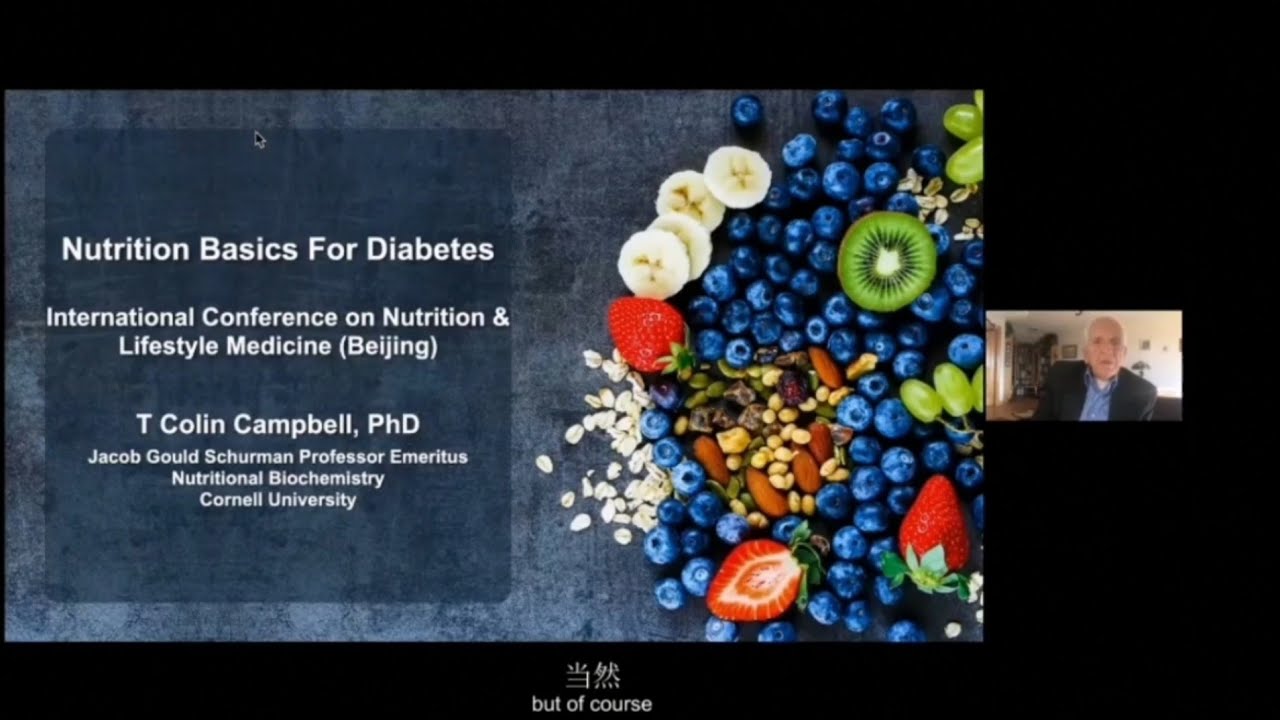 Nutrition Basics For Diabetes

International Conference on Nutrition & Lifestyle Medicine (Beijing)

T Colin Campbell, PhD

Jacob Gould Schurman Professor Emeritus
Nutritional Biochemistry
Cornell University

当然
but of course